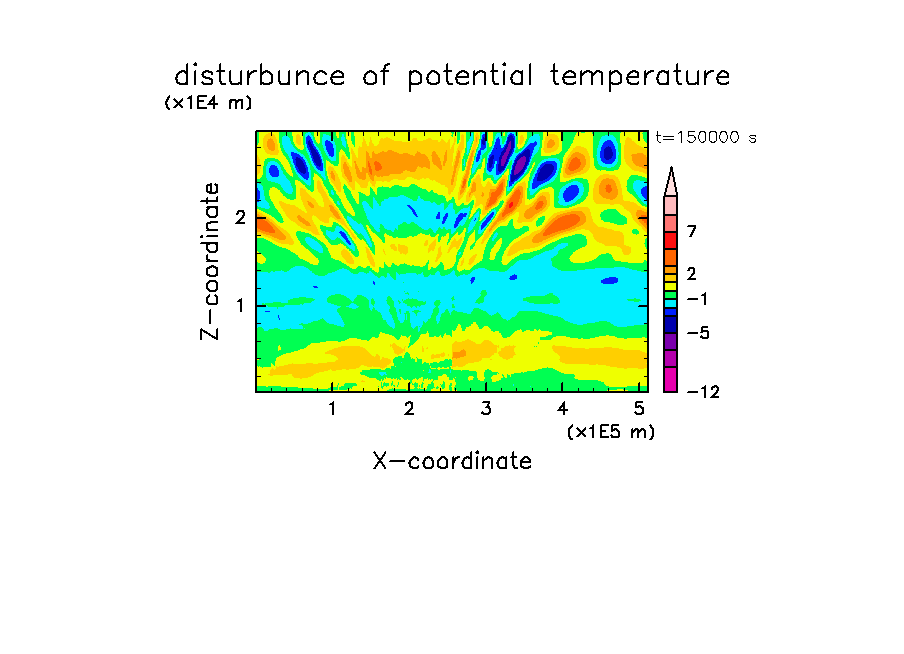 disturbunce of potential temperature

(x1E4 m)

t=150000 s

Z-coordinate

2

1

7

2

−1

−5

−12

1 2 3 4 5

(x1E5 m)

X-coordinate